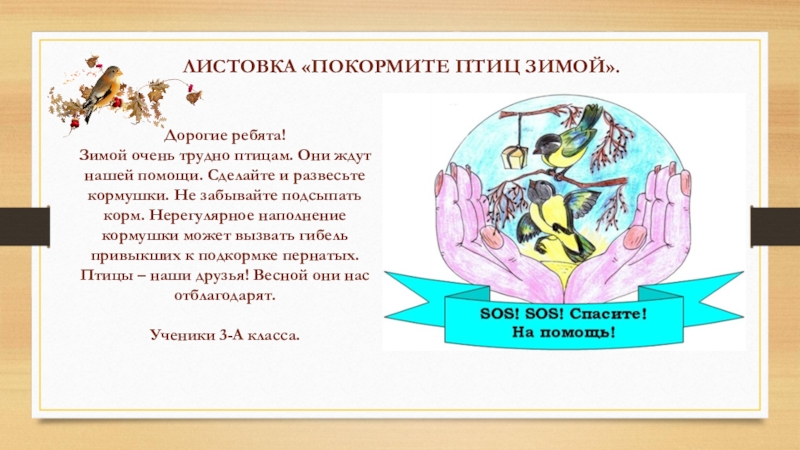 ЛИСТОВКА «ПОКОРМИТЕ ПТИЦ ЗИМОЙ».

Дорогие ребята!
Зимой очень трудно птицам. Они ждут нашей помощи. Сделайте и развесьте кормушки. Не забывайте подсыпать корм. Нерегулярное наполнение кормушки может вызвать гибель привыкших к подкормке пернатых. Птицы – наши друзья! Весной они нас отблагодарят.

Ученики 3-А класса.

SOS! SOS! Спасите!
На помощь!